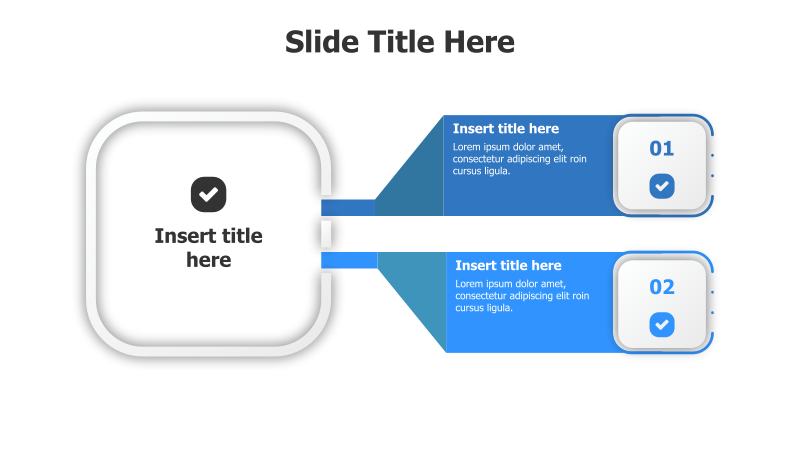 Slide Title Here

Insert title here

Insert title here

Lorem ipsum dolor amet, consectetur adipiscing elit roin cursus ligula.

01

Insert title here

Lorem ipsum dolor amet, consectetur adipiscing elit roin cursus ligula.

02